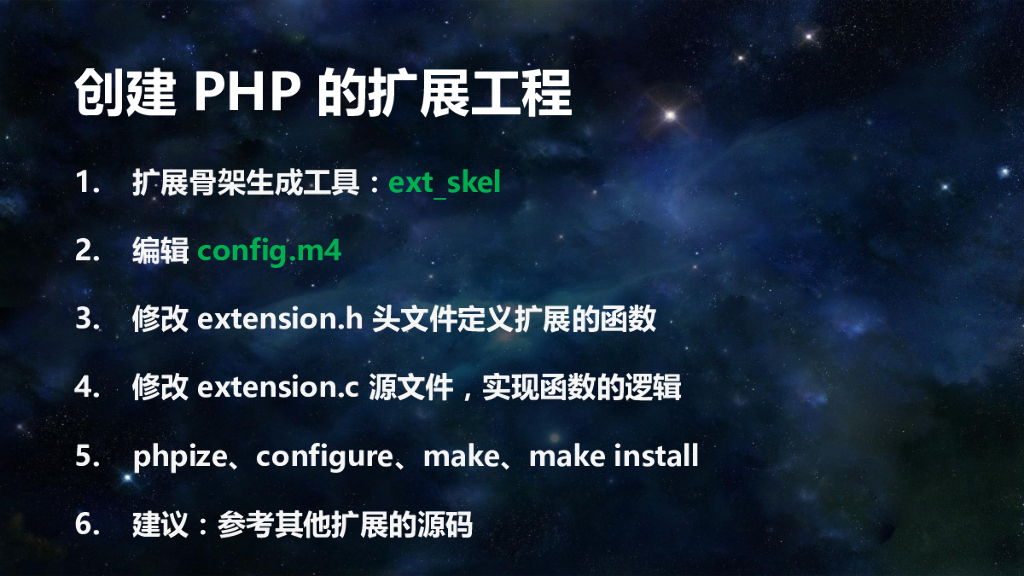 创建 PHP 的扩展工程

1. 扩展骨架生成工具：ext_skel

2. 编辑 config.m4

3. 修改 extension.h 头文件定义扩展的函数

4. 修改 extension.c 源文件，实现函数的逻辑

5. phpize、configure、make、make install

6. 建议：参考其他扩展的源码